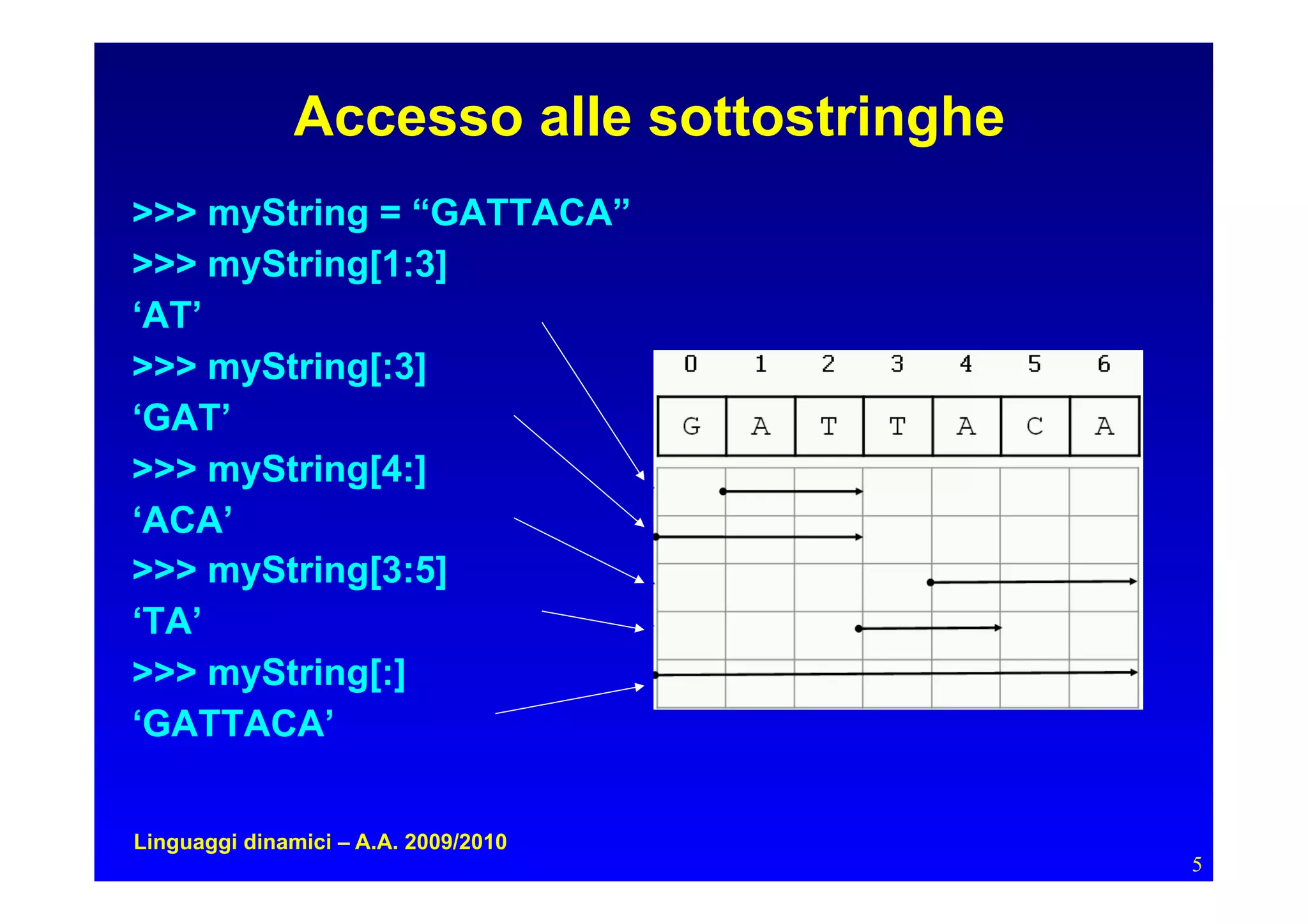 Accesso alle sottostringhe

>>> myString = “GATTACA”
>>> myString[1:3]
‘AT’
>>> myString[:3]
‘GAT’
>>> myString[4:]
‘ACA’
>>> myString[3:5]
‘TA’
>>> myString[:]
‘GATTACA’

| 0 | 1 | 2 | 3 | 4 | 5 | 6 |
|---|---|---|---|---|---|---|
| G | A | T | T | A | C | A |

Linguaggi dinamici – A.A. 2009/2010

5